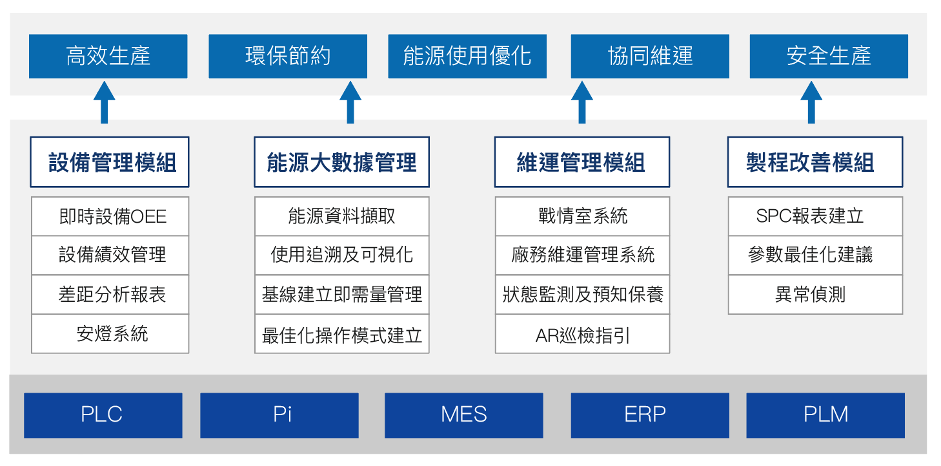 高效生產

環保節約

能源使用優化

協同維運

安全生產

設備管理模組

即時設備OEE

設備績效管理

差距分析報表

安燈系統

能源大數據管理

能源資料擷取

使用追溯及可視化

基線建立即需量管理

最佳化操作模式建立

維運管理模組

戰情室系統

廠務維運管理系統

狀態監測及預知保養

AR巡檢指引

製程改善模組

SPC報表建立

參數最佳化建議

異常偵測

PLC

Pi

MES

ERP

PLM